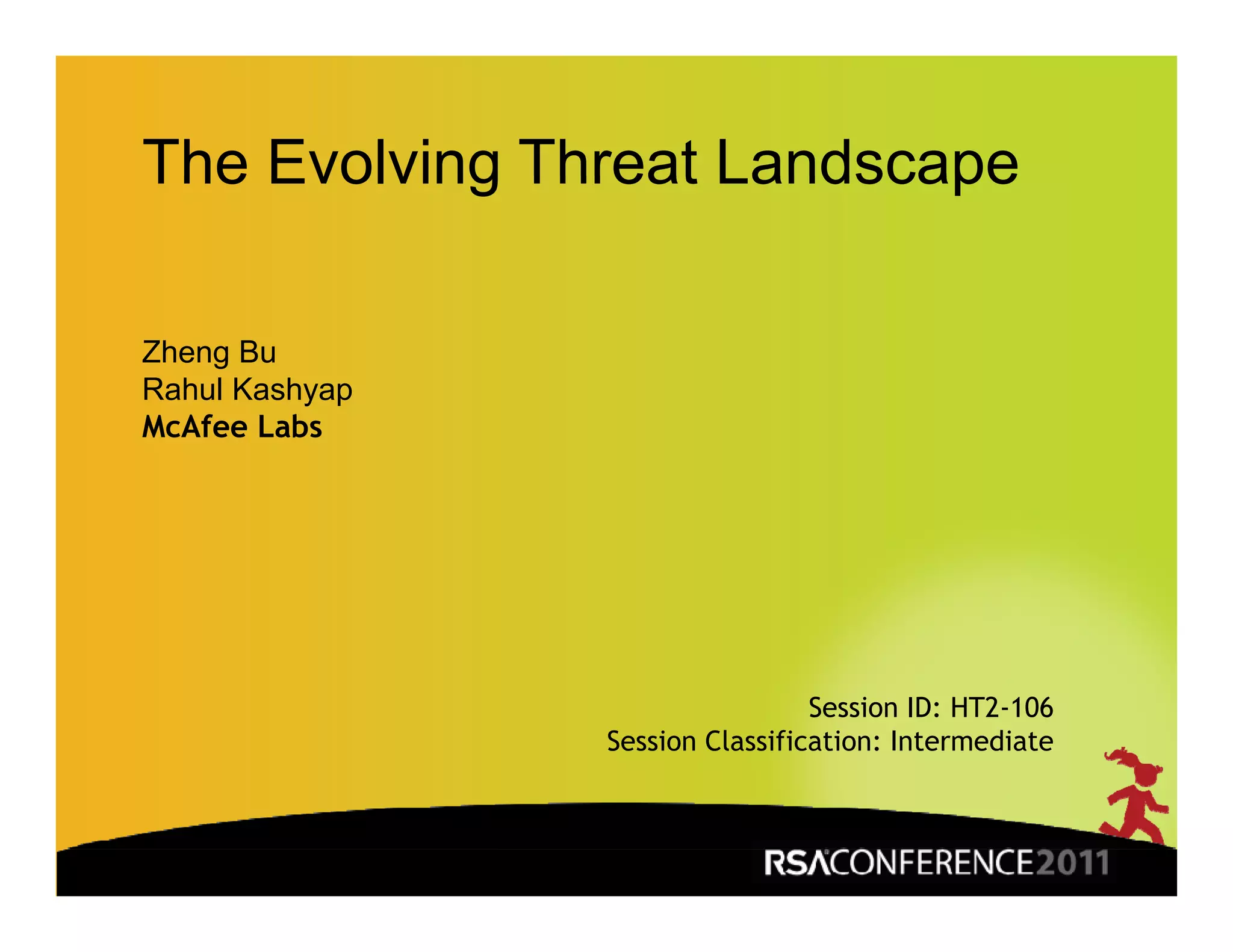 The Evolving Threat Landscape

Zheng Bu
Rahul Kashyap
McAfee Labs

Session ID: HT2-106
Session Classification: Intermediate

RSACONFERENCE2011